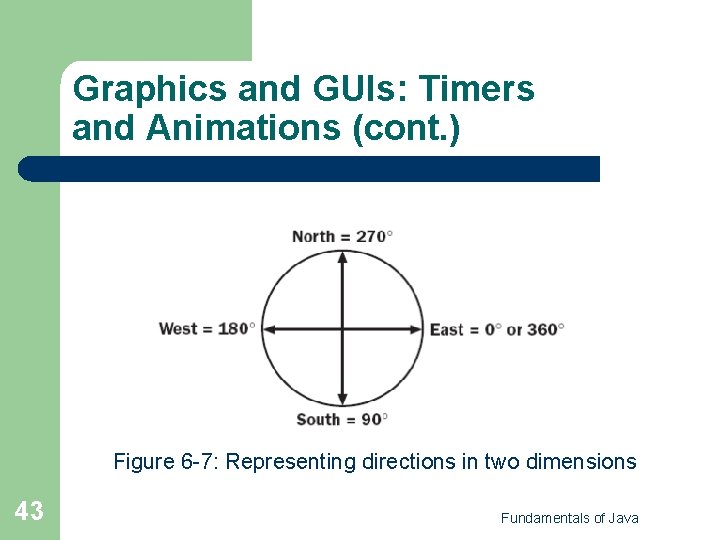 Graphics and GUIs: Timers and Animations (cont.)

North = 270°

West = 180°

East = 0° or 360°

South = 90°

Figure 6-7: Representing directions in two dimensions

43

Fundamentals of Java